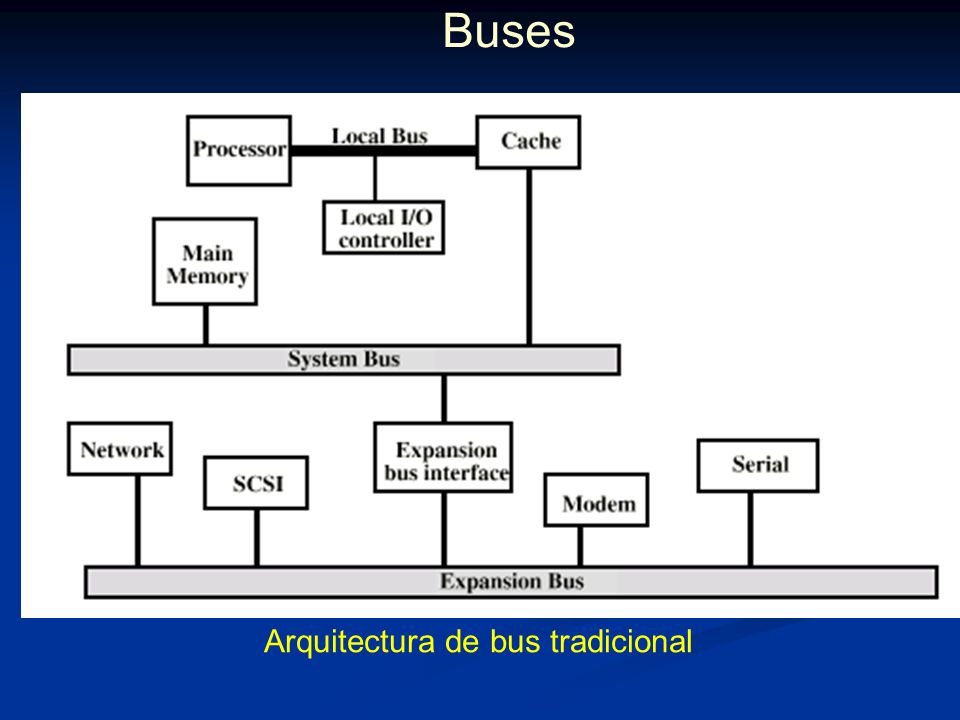 Buses

Processor

Local Bus

Cache

Local I/O controller

Main Memory

System Bus

Network

SCSI

Expansion bus interface

Modem

Serial

Expansion Bus

Arquitectura de bus tradicional